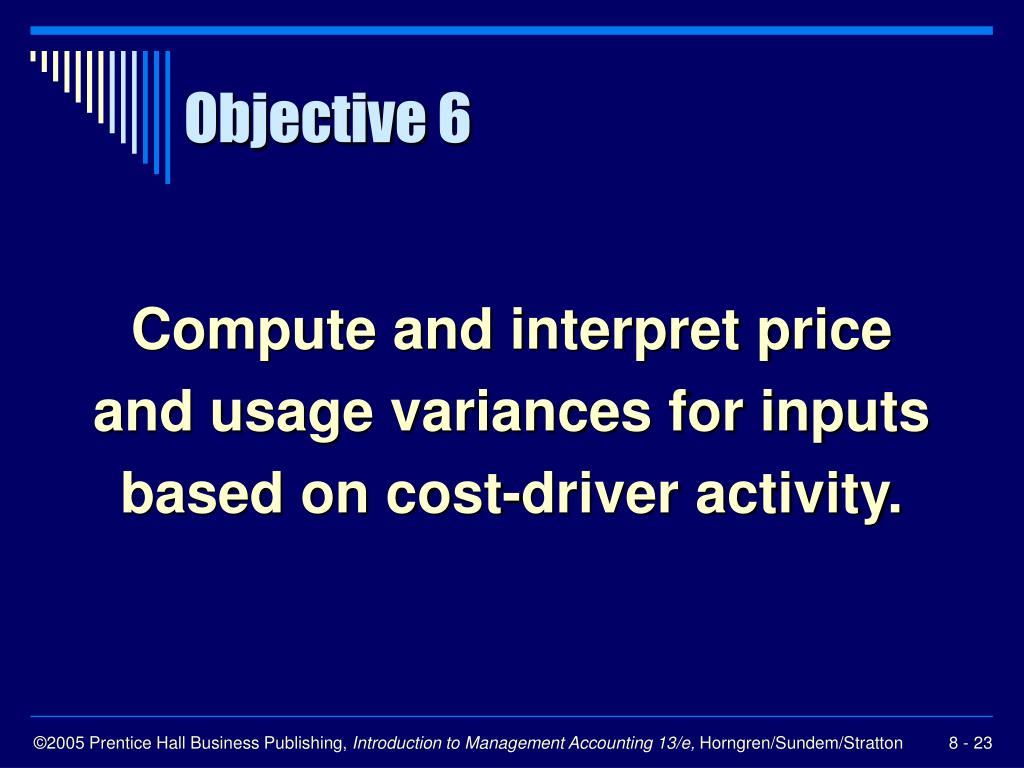 Objective 6

Compute and interpret price and usage variances for inputs based on cost-driver activity.

©2005 Prentice Hall Business Publishing, Introduction to Management Accounting 13/e, Horngren/Sundem/Stratton 8 - 23